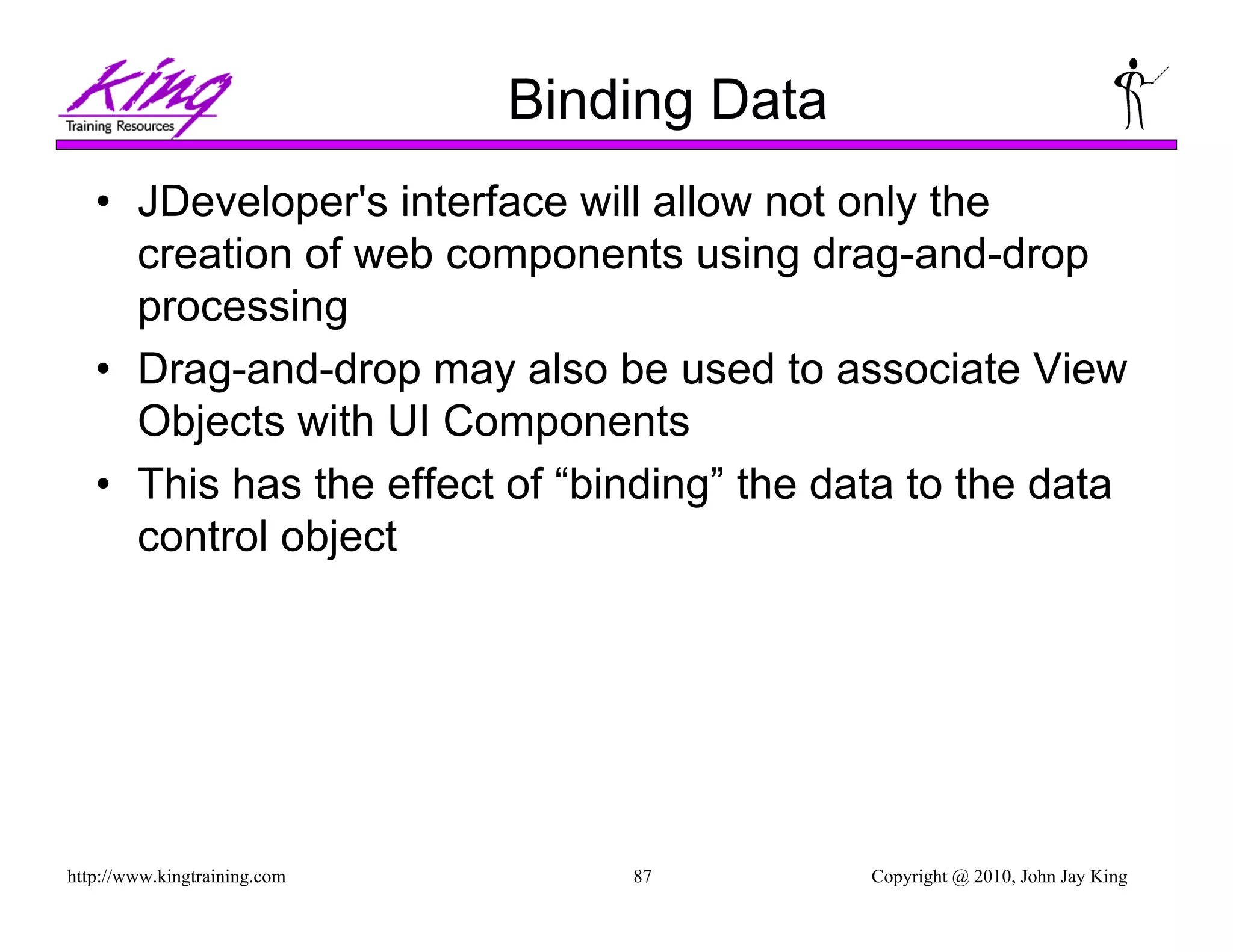 King
Training Resources

Binding Data

• JDeveloper's interface will allow not only the creation of web components using drag-and-drop processing
• Drag-and-drop may also be used to associate View Objects with UI Components
• This has the effect of “binding” the data to the data control object

http://www.kingtraining.com 87 Copyright @ 2010, John Jay King